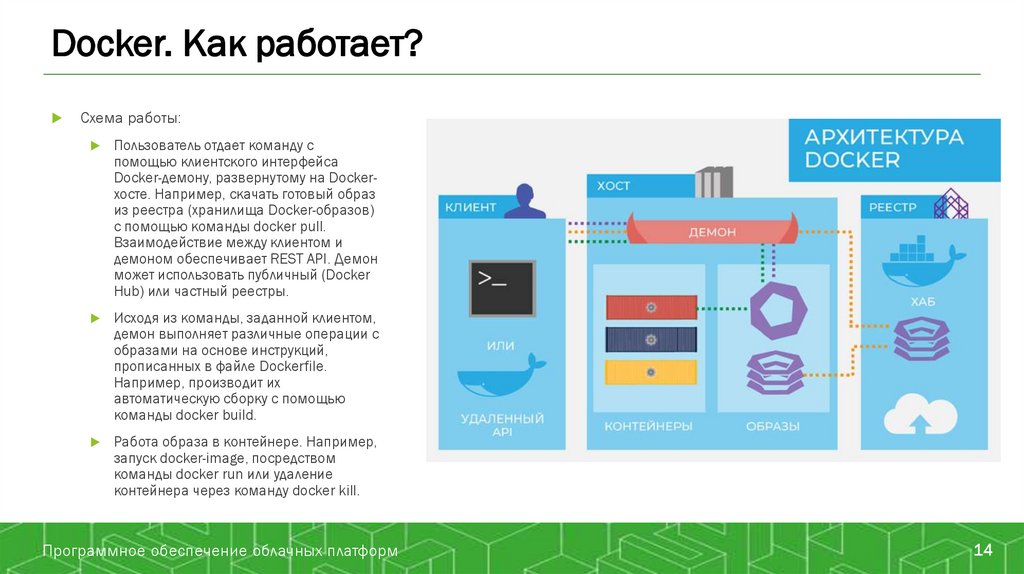 Docker. Как работает?

Схема работы:

Пользователь отдает команду с помощью клиентского интерфейса Docker-демону, развернутому на Docker-хосте. Например, скачать готовый образ из реестра (хранилища Docker-образов) с помощью команды docker pull. Взаимодействие между клиентом и демоном обеспечивает REST API. Демон может использовать публичный (Docker Hub) или частный реестры.

Исходя из команды, заданной клиентом, демон выполняет различные операции с образами на основе инструкций, прописанных в файле Dockerfile. Например, производит их автоматическую сборку с помощью команды docker build.

Работа образа в контейнере. Например, запуск docker-image, посредством команды docker run или удаление контейнера через команду docker kill.

АРХИТЕКТУРА DOCKER

КЛИЕНТ

>_

ИЛИ

УДАЛЕННЫЙ API

ХОСТ

ДЕМОН

КОНТЕЙНЕРЫ

ОБРАЗЫ

РЕЕСТР

ХАБ

Программное обеспечение облачных платформ

14